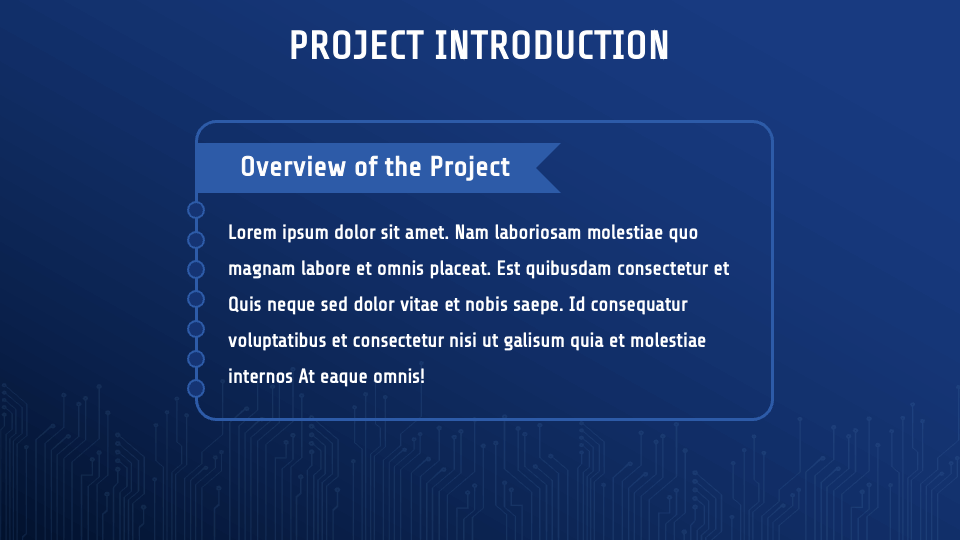 PROJECT INTRODUCTION

Overview of the Project

Lorem ipsum dolor sit amet. Nam laboriosam molestiae quo magnam labore et omnis placeat. Est quibusdam consectetur et Quis neque sed dolor vitae et nobis saepe. Id consequatur voluptatibus et consectetur nisi ut galisum quia et molestiae internos At eaque omnis!